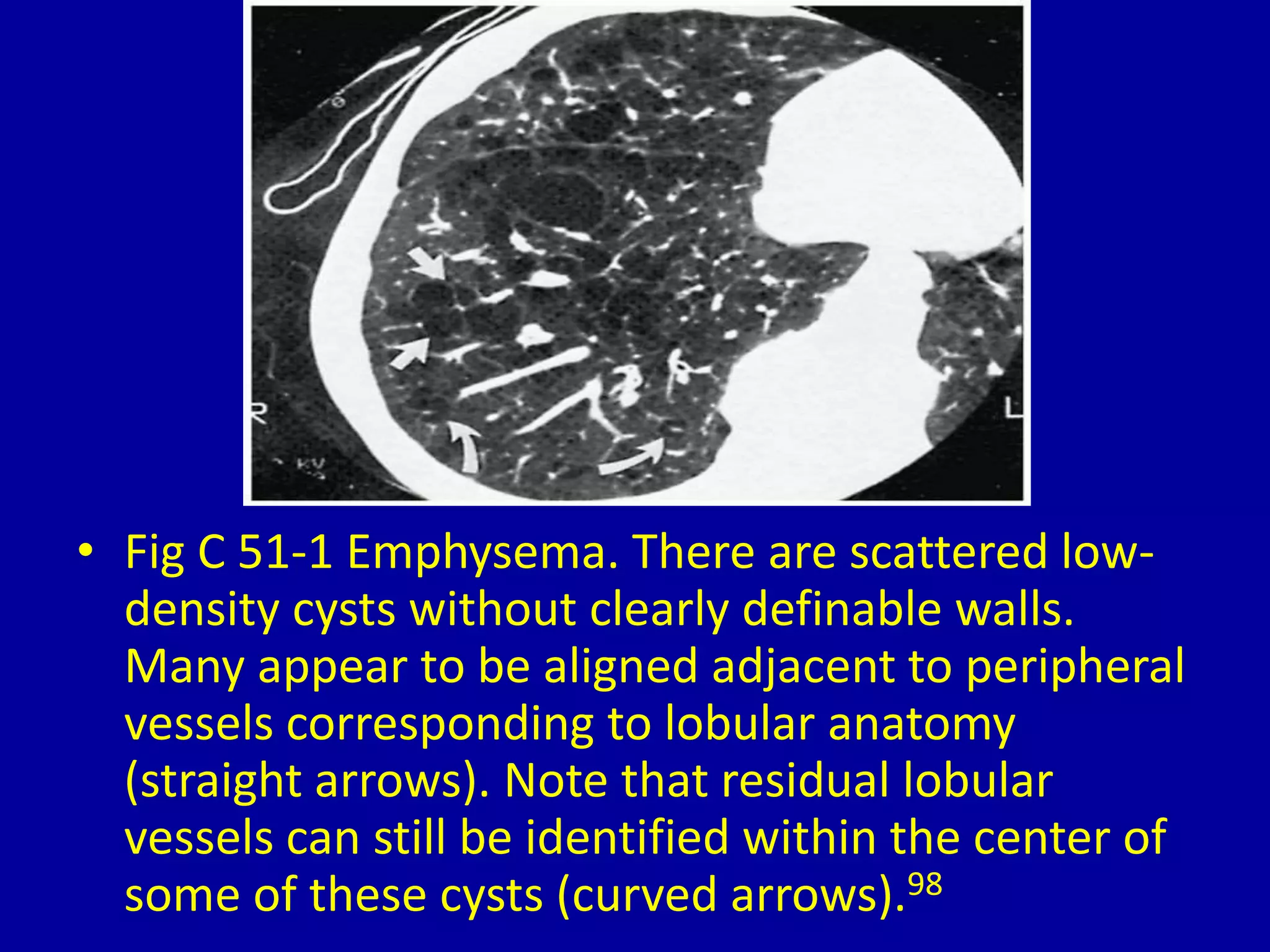 R

L

KV

• Fig C 51-1 Emphysema. There are scattered low-density cysts without clearly definable walls. Many appear to be aligned adjacent to peripheral vessels corresponding to lobular anatomy (straight arrows). Note that residual lobular vessels can still be identified within the center of some of these cysts (curved arrows).$^{98}$